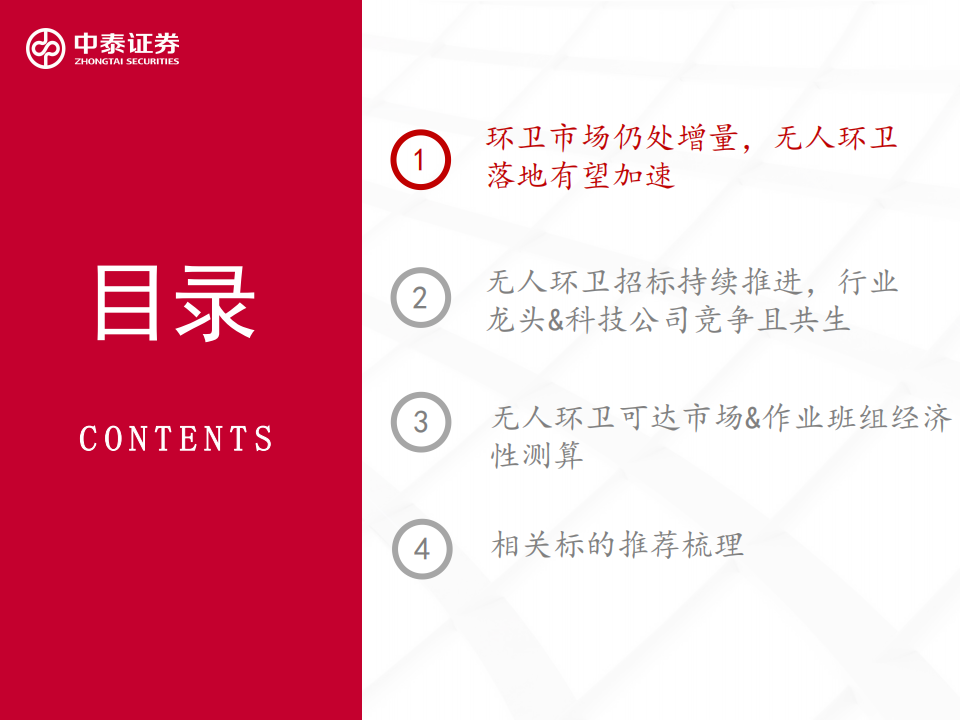 中泰证券
ZHONGTAI SECURITIES

目录

CONTENTS

1 环卫市场仍处增量，无人环卫落地有望加速

2 无人环卫招标持续推进，行业龙头&科技公司竞争且共生

3 无人环卫可达市场&作业班组经济性测算

4 相关标的推荐梳理